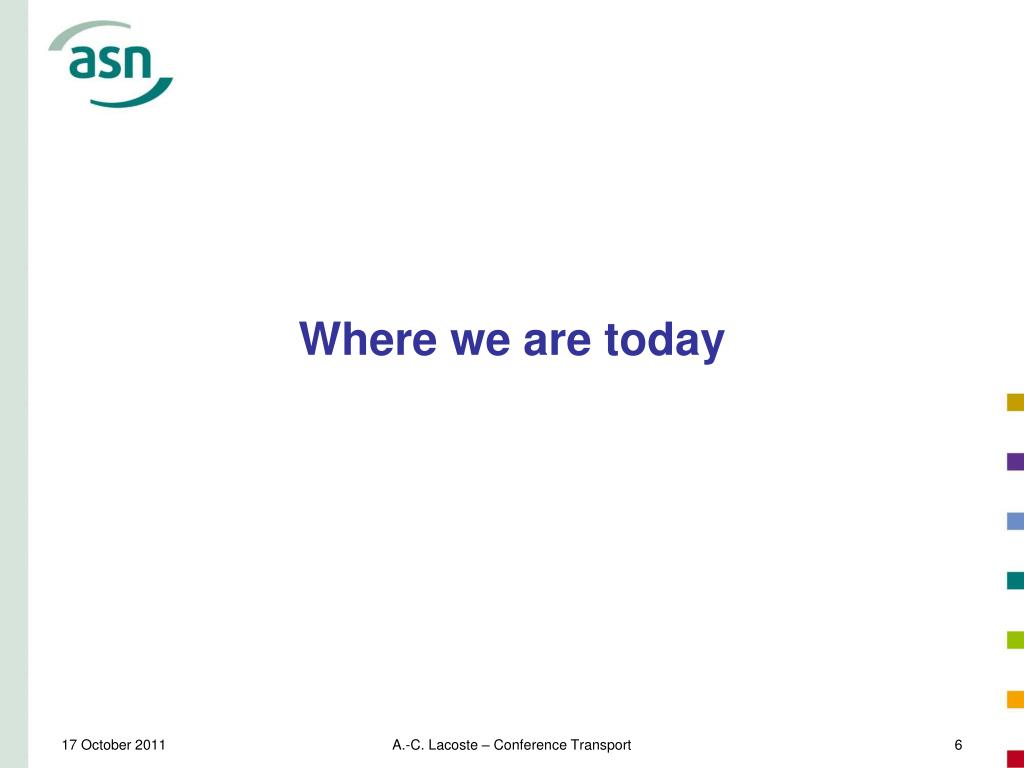 asn

Where we are today

17 October 2011

A.-C. Lacoste – Conference Transport

6